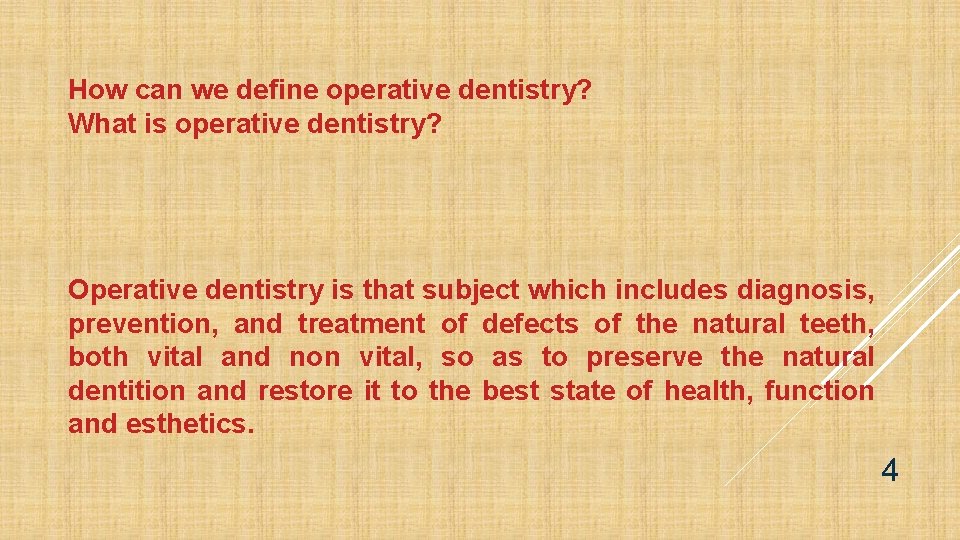 How can we define operative dentistry?
What is operative dentistry?

Operative dentistry is that subject which includes diagnosis, prevention, and treatment of defects of the natural teeth, both vital and non vital, so as to preserve the natural dentition and restore it to the best state of health, function and esthetics.

4